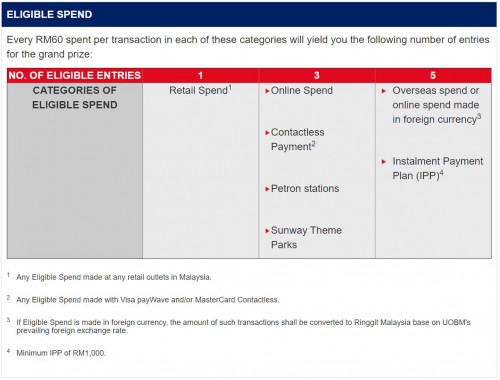 ELIGIBLE SPEND

Every RM60 spent per transaction in each of these categories will yield you the following number of entries for the grand prize:

| NO. OF ELIGIBLE ENTRIES | 1 | 3 | 5 |
|---|---|---|---|
| CATEGORIES OF ELIGIBLE SPEND | Retail Spend$^1$ | ▸ Online Spend ▸ Contactless Payment$^2$ ▸ Petron stations ▸ Sunway Theme Parks | ▸ Overseas spend or online spend made in foreign currency$^3$ ▸ Instalment Payment Plan (IPP)$^4$ |

$^1$ Any Eligible Spend made at any retail outlets in Malaysia.

$^2$ Any Eligible Spend made with Visa payWave and/or MasterCard Contactless.

$^3$ If Eligible Spend is made in foreign currency, the amount of such transactions shall be converted to Ringgit Malaysia base on UOBM's prevailing foreign exchange rate.

$^4$ Minimum IPP of RM1,000.